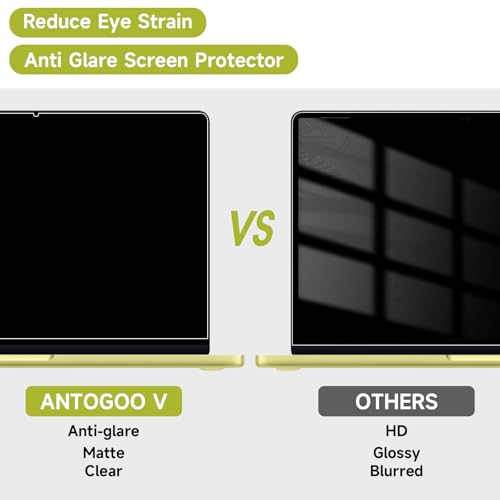 Reduce Eye Strain

Anti Glare Screen Protector

VS

ANTOGOO V

Anti-glare
Matte
Clear

OTHERS

HD
Glossy
Blurred